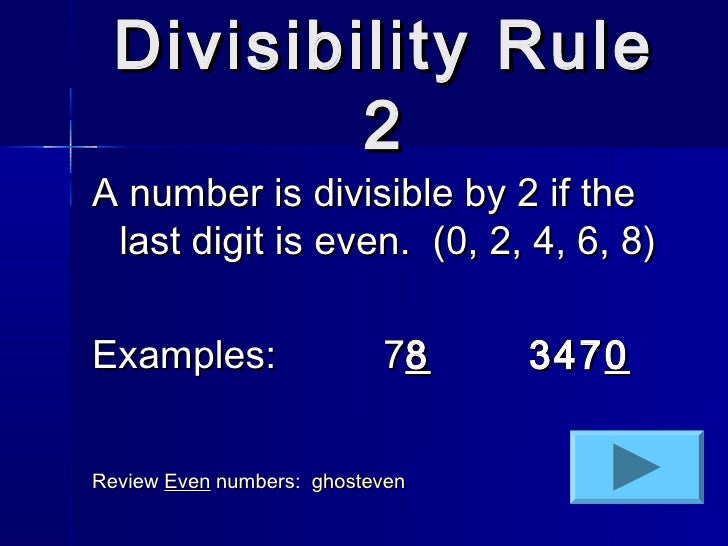 Divisibility Rule 2

A number is divisible by 2 if the last digit is even. (0, 2, 4, 6, 8)

Examples: 78 3470

Review Even numbers: ghosteven